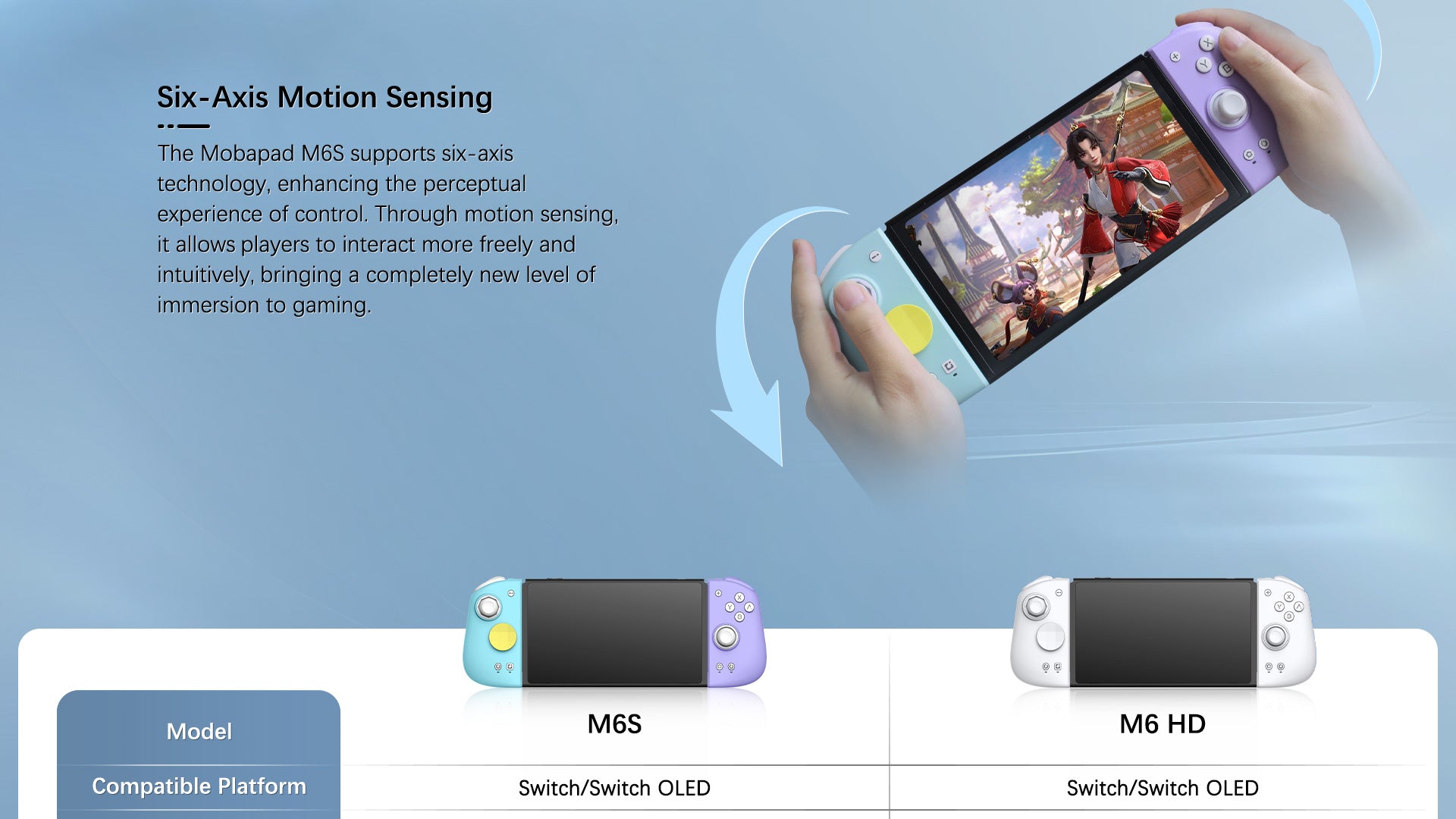 Six-Axis Motion Sensing

The Mobapad M6S supports six-axis technology, enhancing the perceptual experience of control. Through motion sensing, it allows players to interact more freely and intuitively, bringing a completely new level of immersion to gaming.

| Model | M6S | M6 HD |
|---|---|---|
| Compatible Platform | Switch/Switch OLED | Switch/Switch OLED |